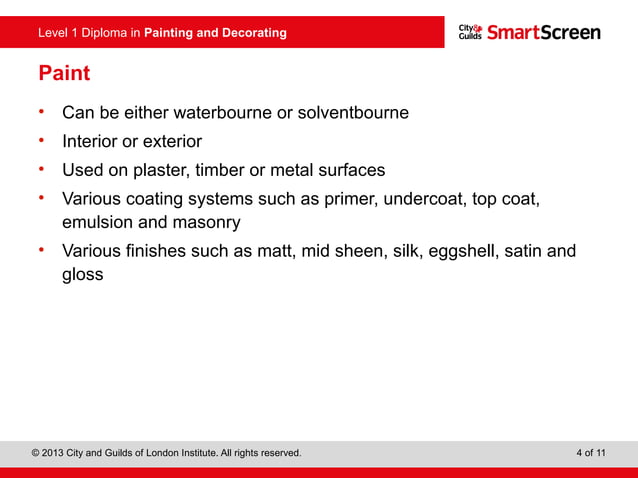 Level 1 Diploma in Painting and Decorating

City & Guilds SmartScreen

Paint

• Can be either waterbourne or solventbourne
• Interior or exterior
• Used on plaster, timber or metal surfaces
• Various coating systems such as primer, undercoat, top coat, emulsion and masonry
• Various finishes such as matt, mid sheen, silk, eggshell, satin and gloss

© 2013 City and Guilds of London Institute. All rights reserved.

4 of 11